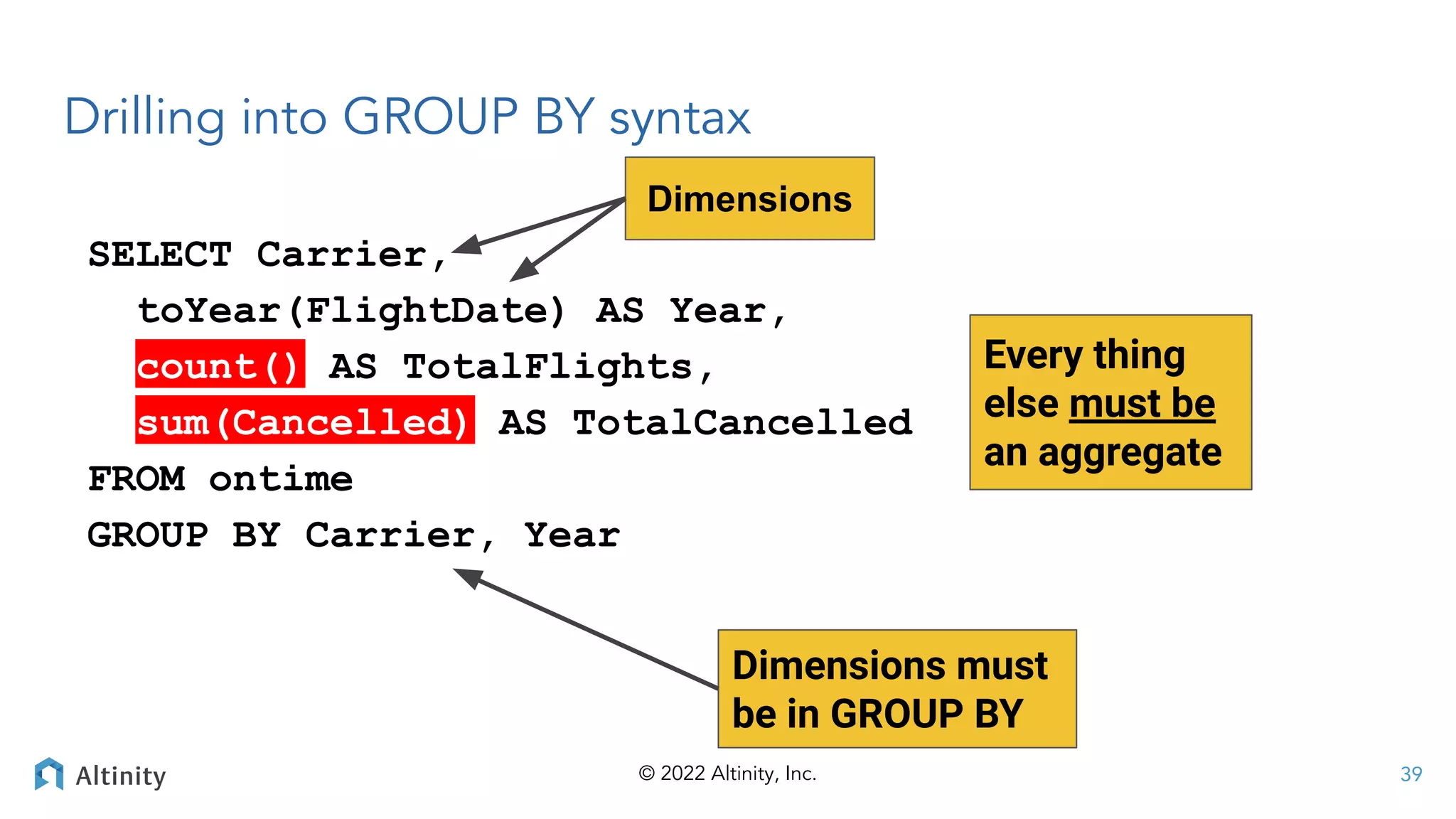 Drilling into GROUP BY syntax

Dimensions

SELECT Carrier,
toYear(FlightDate) AS Year,
count() AS TotalFlights,
sum(Cancelled) AS TotalCancelled
FROM ontime
GROUP BY Carrier, Year

Every thing else must be an aggregate

Dimensions must be in GROUP BY

Altinity

© 2022 Altinity, Inc.

39